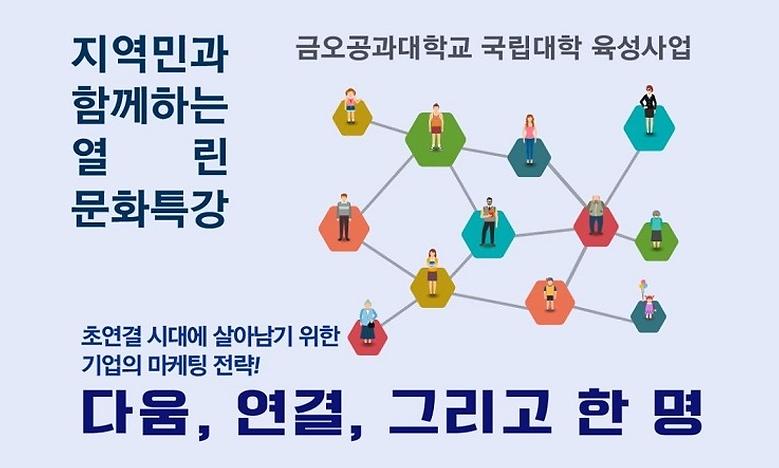 지역민과
함께하는
열 린
문화특강

금오공과대학교 국립대학 육성사업

초연결 시대에 살아남기 위한
기업의 마케팅 전략!

다움, 연결, 그리고 한 명